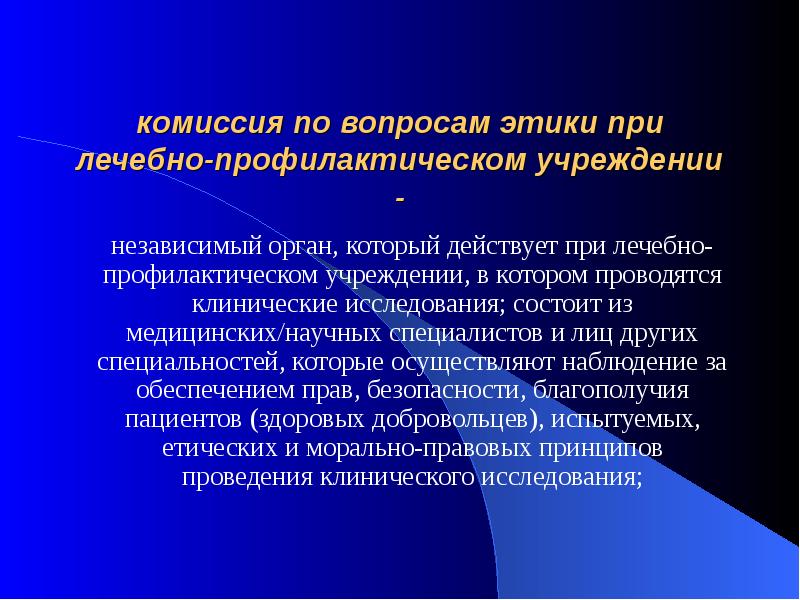 комиссия по вопросам этики при лечебно-профилактическом учреждении -

независимый орган, который действует при лечебно-профилактическом учреждении, в котором проводятся клинические исследования; состоит из медицинских/научных специалистов и лиц других специальностей, которые осуществляют наблюдение за обеспечением прав, безопасности, благополучия пациентов (здоровых добровольцев), испытуемых, етических и морально-правовых принципов проведения клинического исследования;